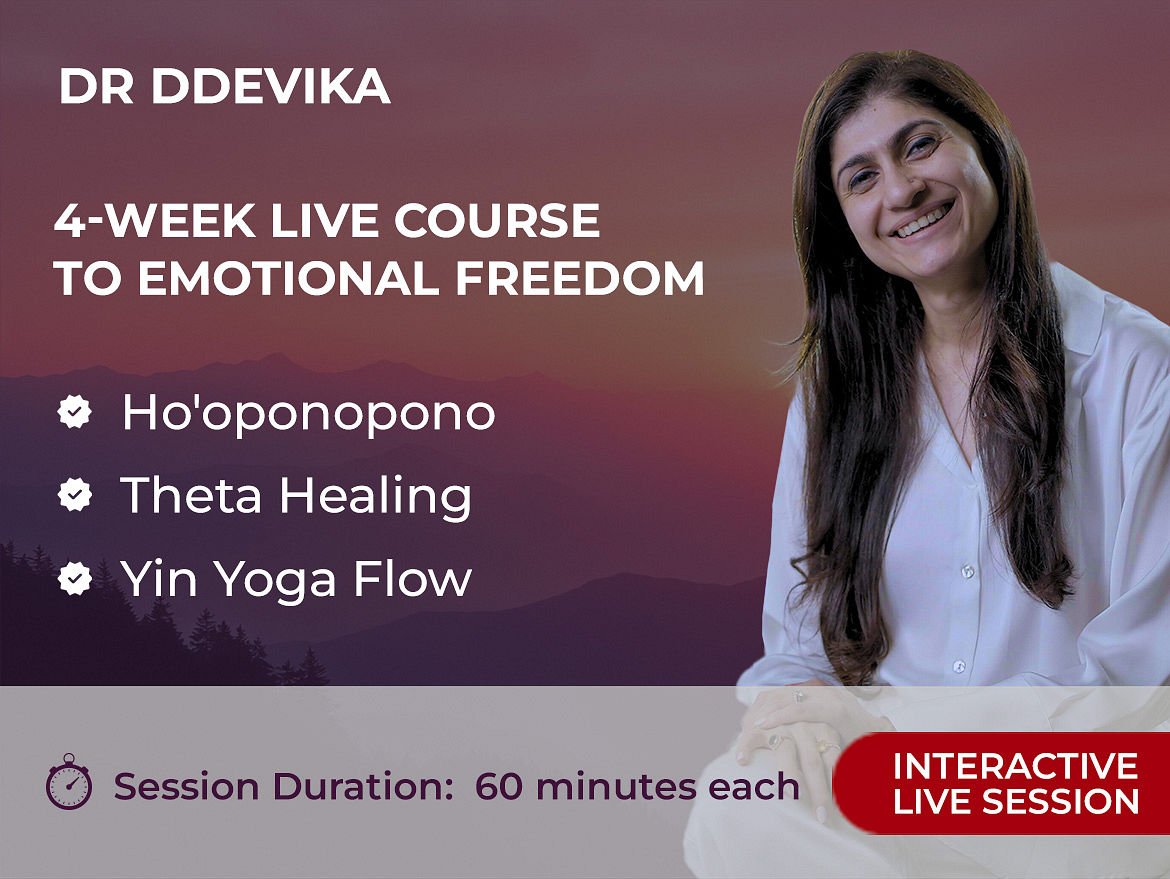 DR DDEVIKA

4-WEEK LIVE COURSE TO EMOTIONAL FREEDOM

Ho'oponopono

Theta Healing

Yin Yoga Flow

Session Duration: 60 minutes each

INTERACTIVE LIVE SESSION